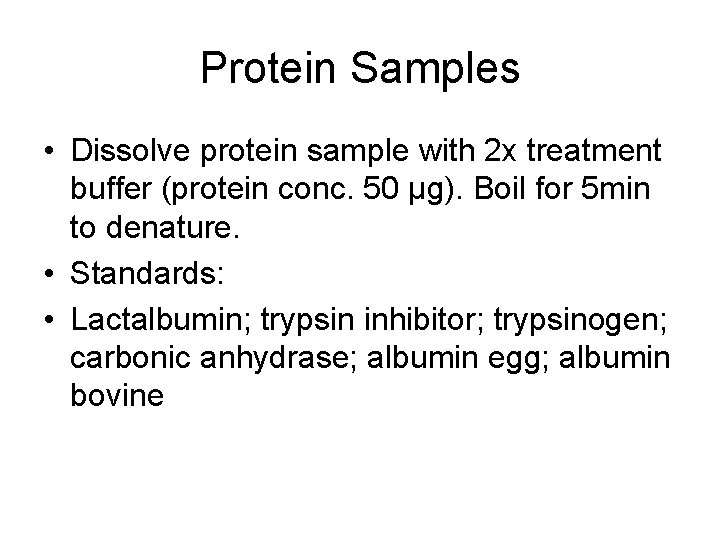 Protein Samples

• Dissolve protein sample with 2x treatment buffer (protein conc. 50 µg). Boil for 5min to denature.
• Standards:
• Lactalbumin; trypsin inhibitor; trypsinogen; carbonic anhydrase; albumin egg; albumin bovine